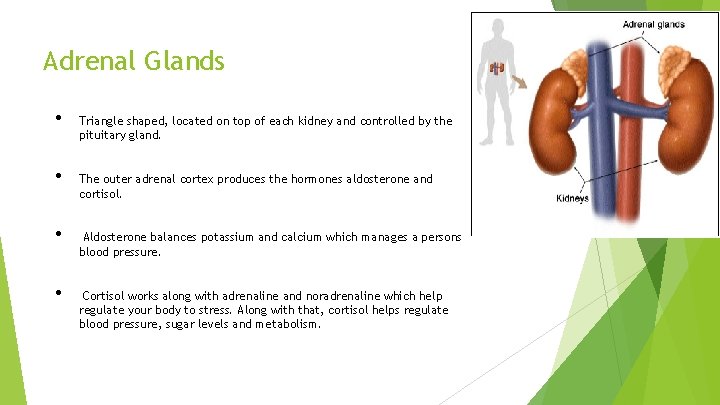 Adrenal Glands

• Triangle shaped, located on top of each kidney and controlled by the pituitary gland.

• The outer adrenal cortex produces the hormones aldosterone and cortisol.

• Aldosterone balances potassium and calcium which manages a persons blood pressure.

• Cortisol works along with adrenaline and noradrenaline which help regulate your body to stress. Along with that, cortisol helps regulate blood pressure, sugar levels and metabolism.

Adrenal glands

Kidneys